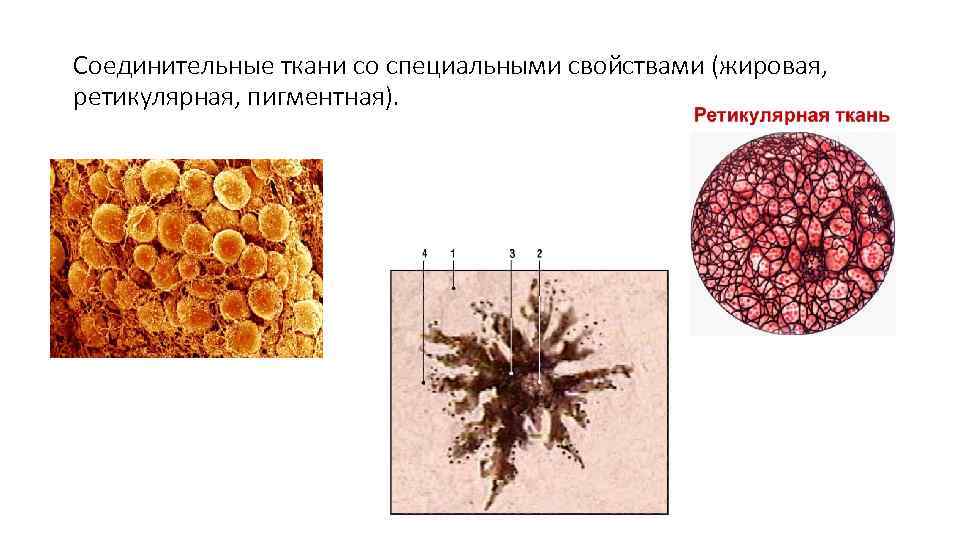 Соединительные ткани со специальными свойствами (жировая, ретикулярная, пигментная).

Ретикулярная ткань

4 1 3 2